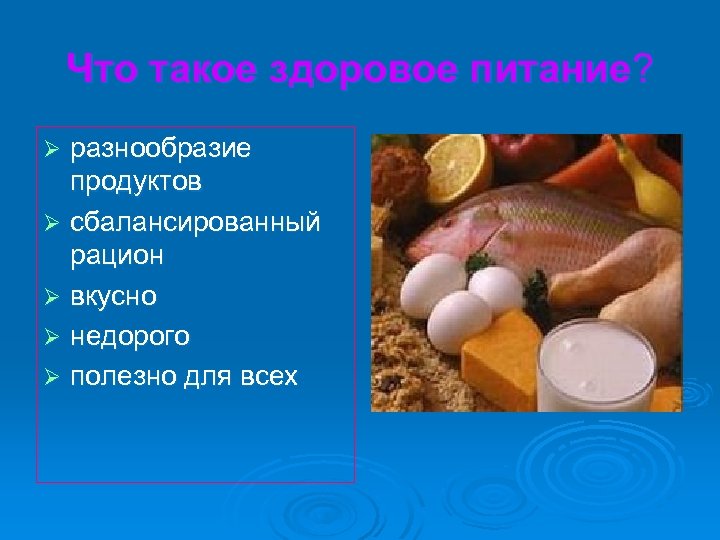 Что такое здоровое питание?

➢ разнообразие продуктов
➢ сбалансированный рацион
➢ вкусно
➢ недорого
➢ полезно для всех